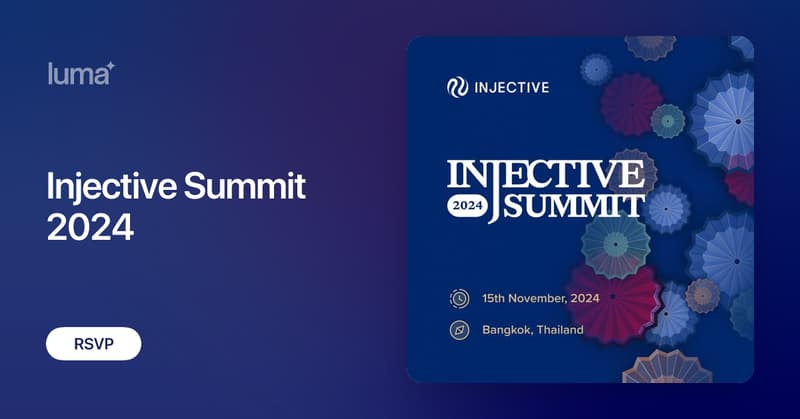 luma

Injective Summit 2024

RSVP

INJECTIVE

INJECTIVE 2024 SUMMIT

15th November, 2024

Bangkok, Thailand